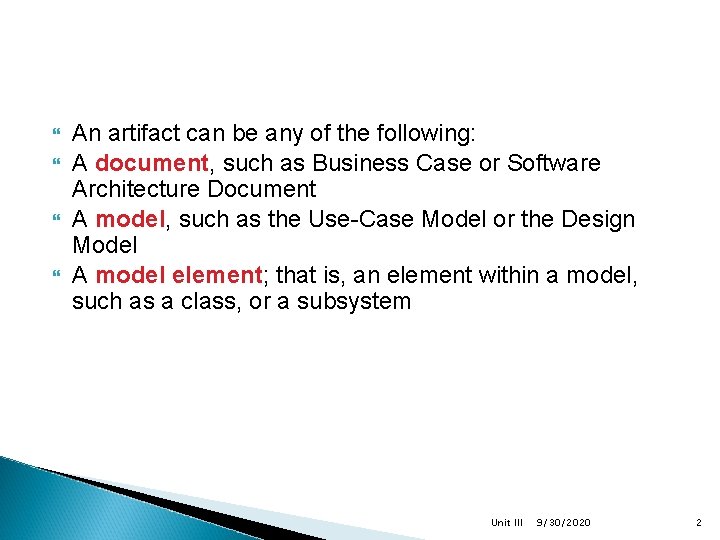 An artifact can be any of the following:

A document, such as Business Case or Software Architecture Document

A model, such as the Use-Case Model or the Design Model

A model element; that is, an element within a model, such as a class, or a subsystem

Unit III 9/30/2020 2